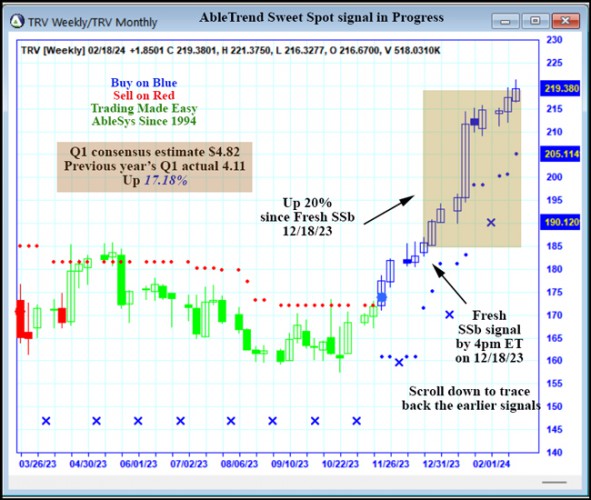 TRV Weekly/TRV Monthly

AbleTrend Sweet Spot signal in Progress

TRV [Weekly] 02/18/24 +1.8501 C 219.3801, H 221.3750, L 216.3277, O 216.6700, V 518.0310K

Buy on Blue
Sell on Red
Trading Made Easy
AbleSys Since 1994

Q1 consensus estimate $4.82
Previous year's Q1 actual 4.11
Up 17.18%

Up 20%
since Fresh SSb
12/18/23

Fresh
SSb signal
by 4pm ET
on 12/18/23

Scroll down to trace
back the earlier signals

230
225
219.380
215
210
205.114
200
195
190.120
185
180
175
170
165
160
155
150
145
140

03/26/23
04/30/23
06/01/23
07/02/23
08/06/23
09/10/23
10/22/23
11/26/23
12/31/23
02/01/24